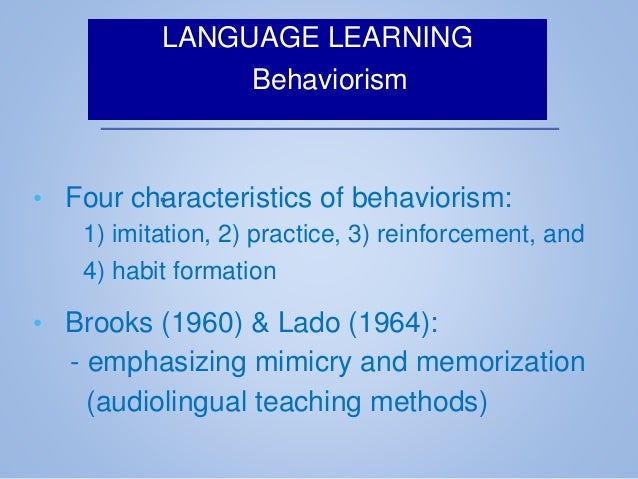 LANGUAGE LEARNING
Behaviorism

• Four characteristics of behaviorism:
1) imitation, 2) practice, 3) reinforcement, and 4) habit formation

• Brooks (1960) & Lado (1964):
- emphasizing mimicry and memorization (audiolingual teaching methods)